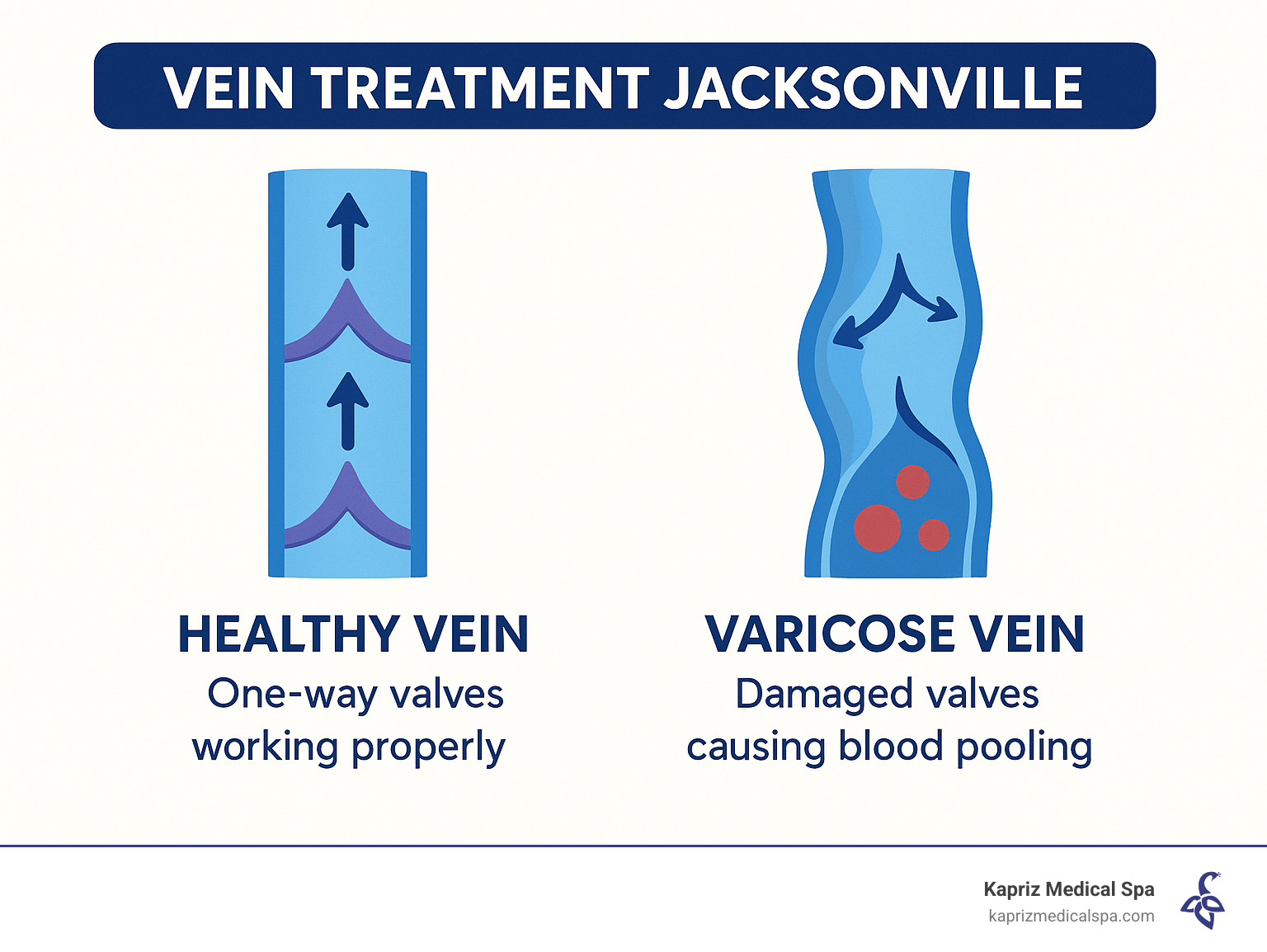 VEIN TREATMENT JACKSONVILLE

HEALTHY VEIN
One-way valves working properly

VARICOSE VEIN
Damaged valves causing blood pooling

Kapriz Medical Spa
kaprizmedicalspa.com